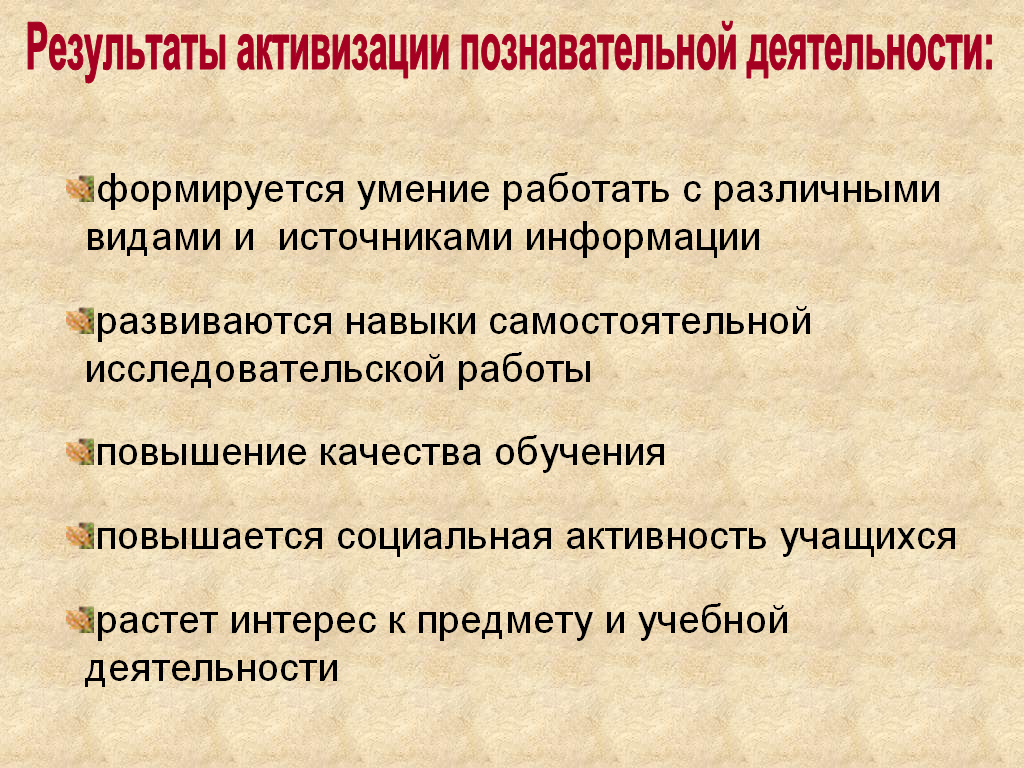 Результаты активизации познавательной деятельности:

формируется умение работать с различными видами и  источниками информации

развиваются навыки самостоятельной исследовательской работы

повышение качества обучения

повышается социальная активность учащихся

растет интерес к предмету и учебной деятельности